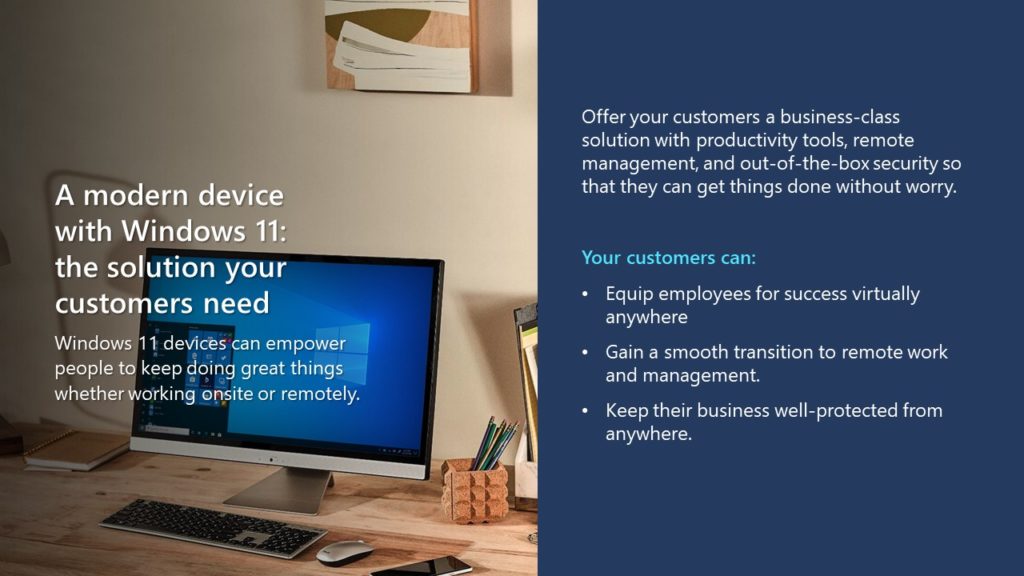 A modern device with Windows 11: the solution your customers need

Windows 11 devices can empower people to keep doing great things whether working onsite or remotely.

Offer your customers a business-class solution with productivity tools, remote management, and out-of-the-box security so that they can get things done without worry.

Your customers can:

• Equip employees for success virtually anywhere

• Gain a smooth transition to remote work and management.

• Keep their business well-protected from anywhere.